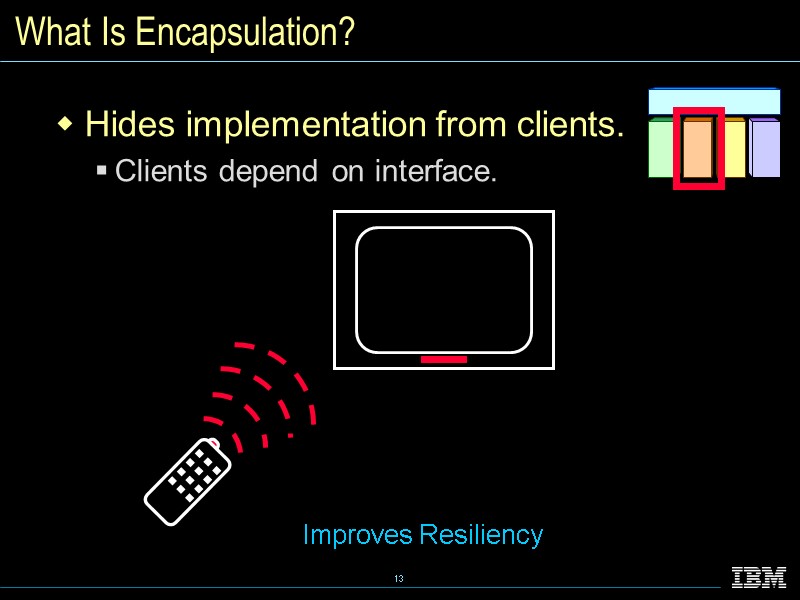 What Is Encapsulation?

Hides implementation from clients.

Clients depend on interface.

Improves Resiliency

13

IBM